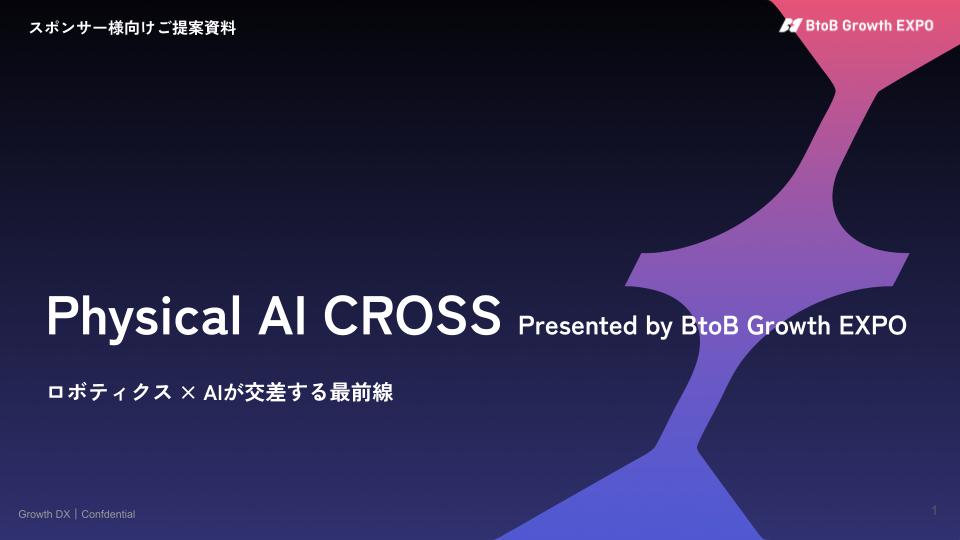 スポンサー様向けご提案資料

BtoB Growth EXPO

Physical AI CROSS Presented by BtoB Growth EXPO

ロボティクス × AIが交差する最前線

Growth DX | Confdential

1